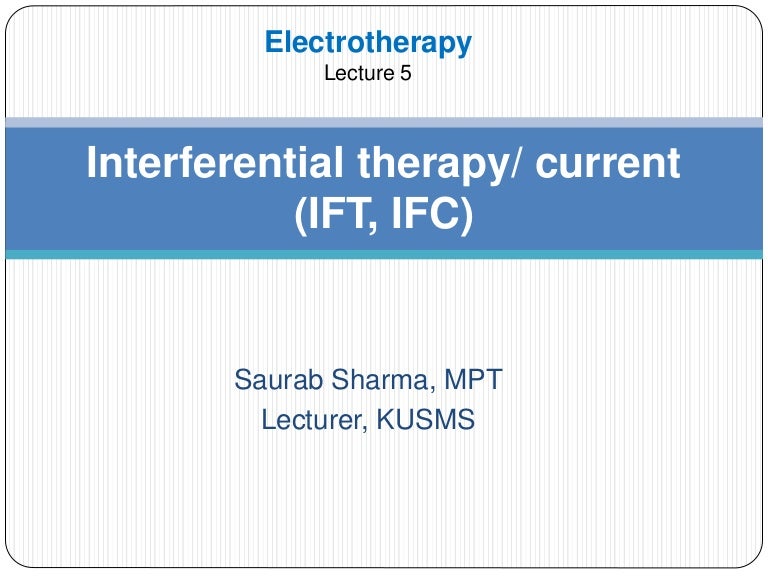 Electrotherapy
Lecture 5

Interferential therapy/ current (IFT, IFC)

Saurab Sharma, MPT
Lecturer, KUSMS